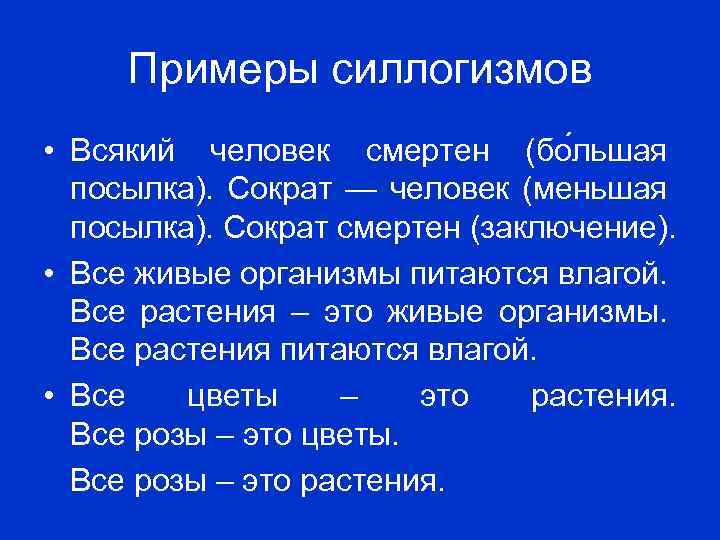 Примеры силлогизмов

• Всякий человек смертен (бо́льшая посылка). Сократ — человек (меньшая посылка). Сократ смертен (заключение).

• Все живые организмы питаются влагой. Все растения – это живые организмы. Все растения питаются влагой.

• Все цветы – это растения. Все розы – это цветы.

Все розы – это растения.